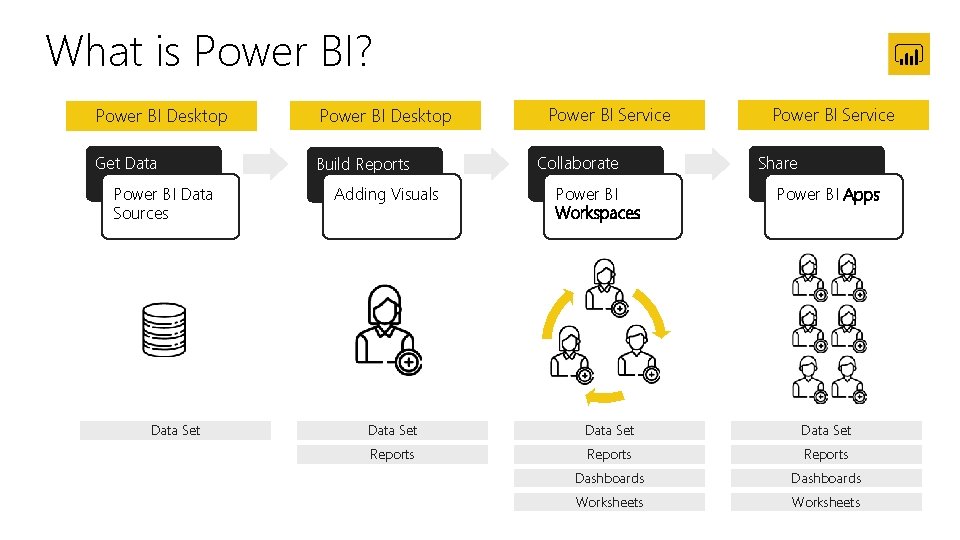 What is Power BI?

Power BI Desktop

Get Data

Power BI Data Sources

Data Set

Power BI Desktop

Build Reports

Adding Visuals

Data Set

Reports

Power BI Service

Collaborate

Power BI Workspaces

Data Set

Reports

Dashboards

Worksheets

Power BI Service

Share

Power BI Apps

Data Set

Reports

Dashboards

Worksheets